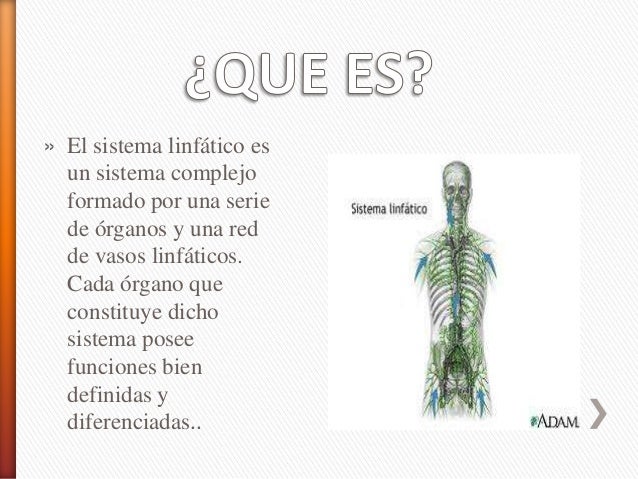 ¿QUE ES?

» El sistema linfático es un sistema complejo formado por una serie de órganos y una red de vasos linfáticos. Cada órgano que constituye dicho sistema posee funciones bien definidas y diferenciadas..

Sistema linfático

ADAM.